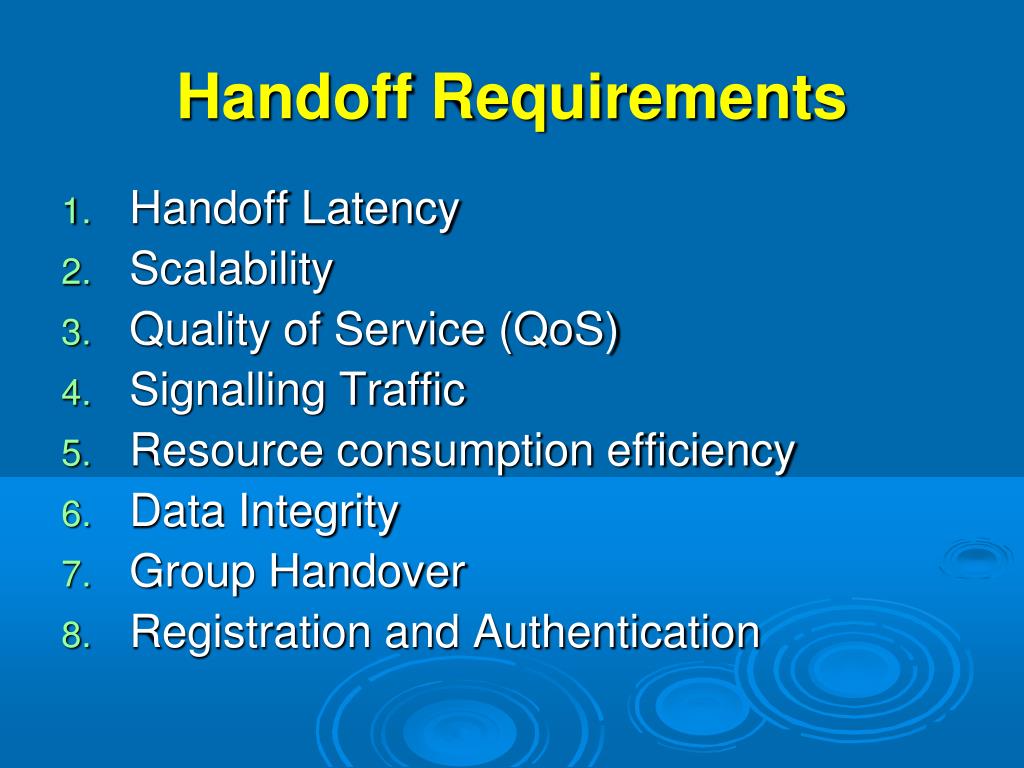 Handoff Requirements

1. Handoff Latency
2. Scalability
3. Quality of Service (QoS)
4. Signalling Traffic
5. Resource consumption efficiency
6. Data Integrity
7. Group Handover
8. Registration and Authentication